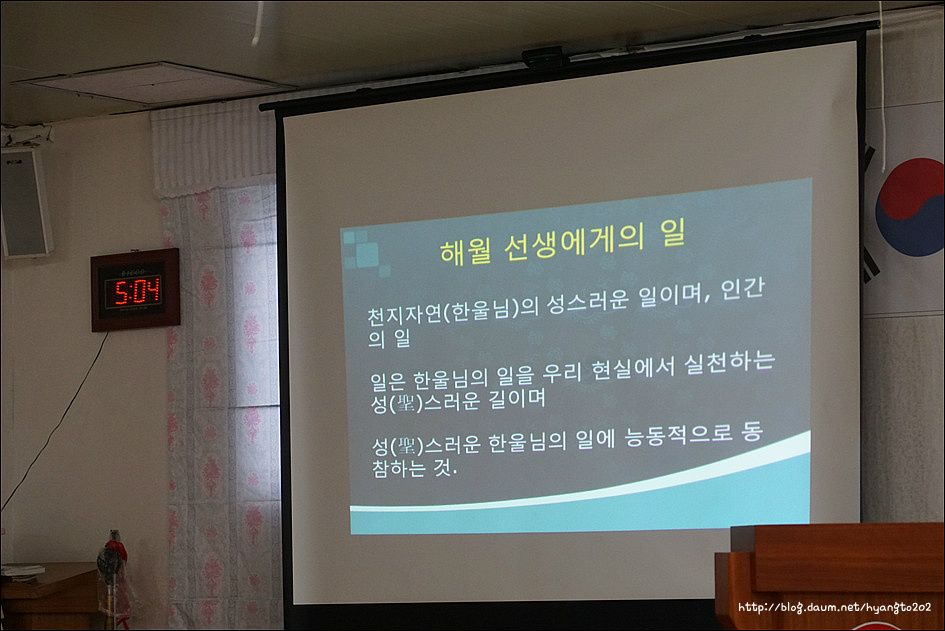 5:04

해월 선생에게의 일

천지자연(한울님)의 성스러운 일이며, 인간의 일

일은 한울님의 일을 우리 현실에서 실천하는 성(聖)스러운 길이며

성(聖)스러운 한울님의 일에 능동적으로 동참하는 것.

http://blog.daum.net/hyangto202